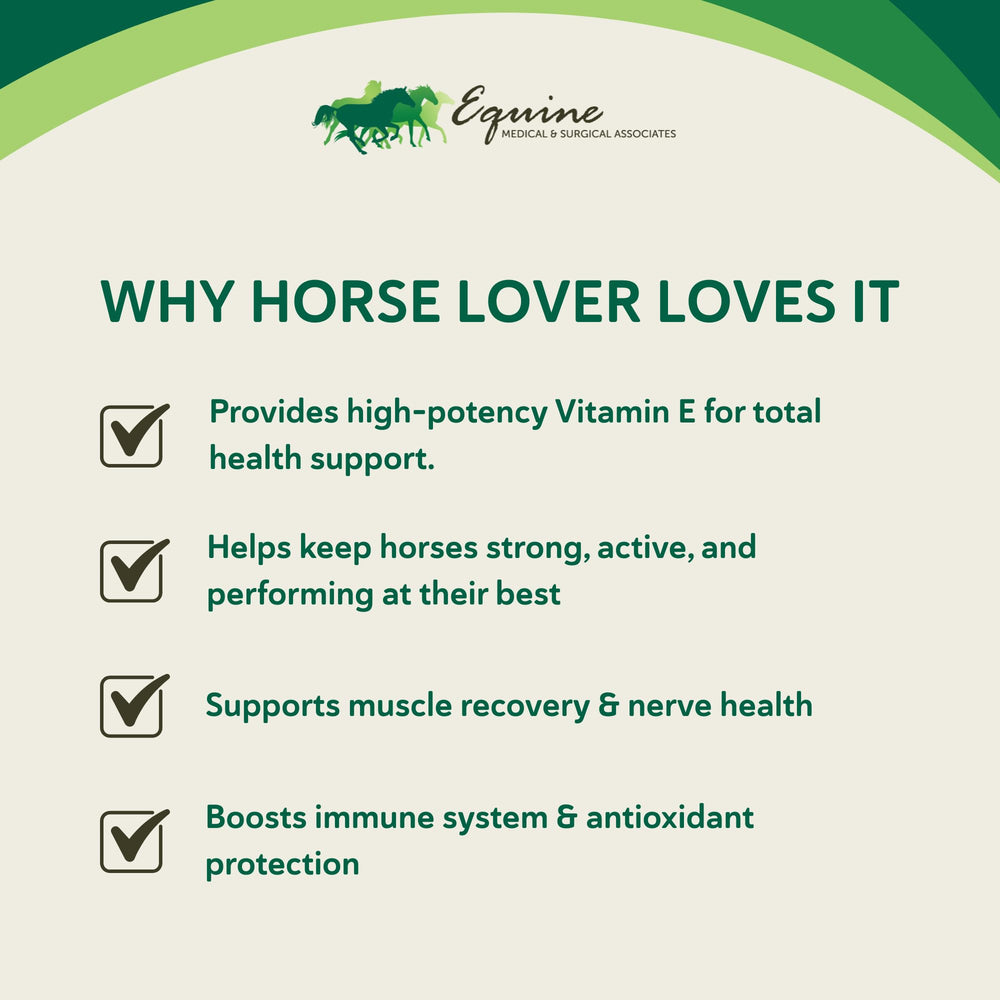 Equine
MEDICAL & SURGICAL ASSOCIATES

WHY HORSE LOVER LOVES IT

Provides high-potency Vitamin E for total health support.

Helps keep horses strong, active, and performing at their best

Supports muscle recovery & nerve health

Boosts immune system & antioxidant protection